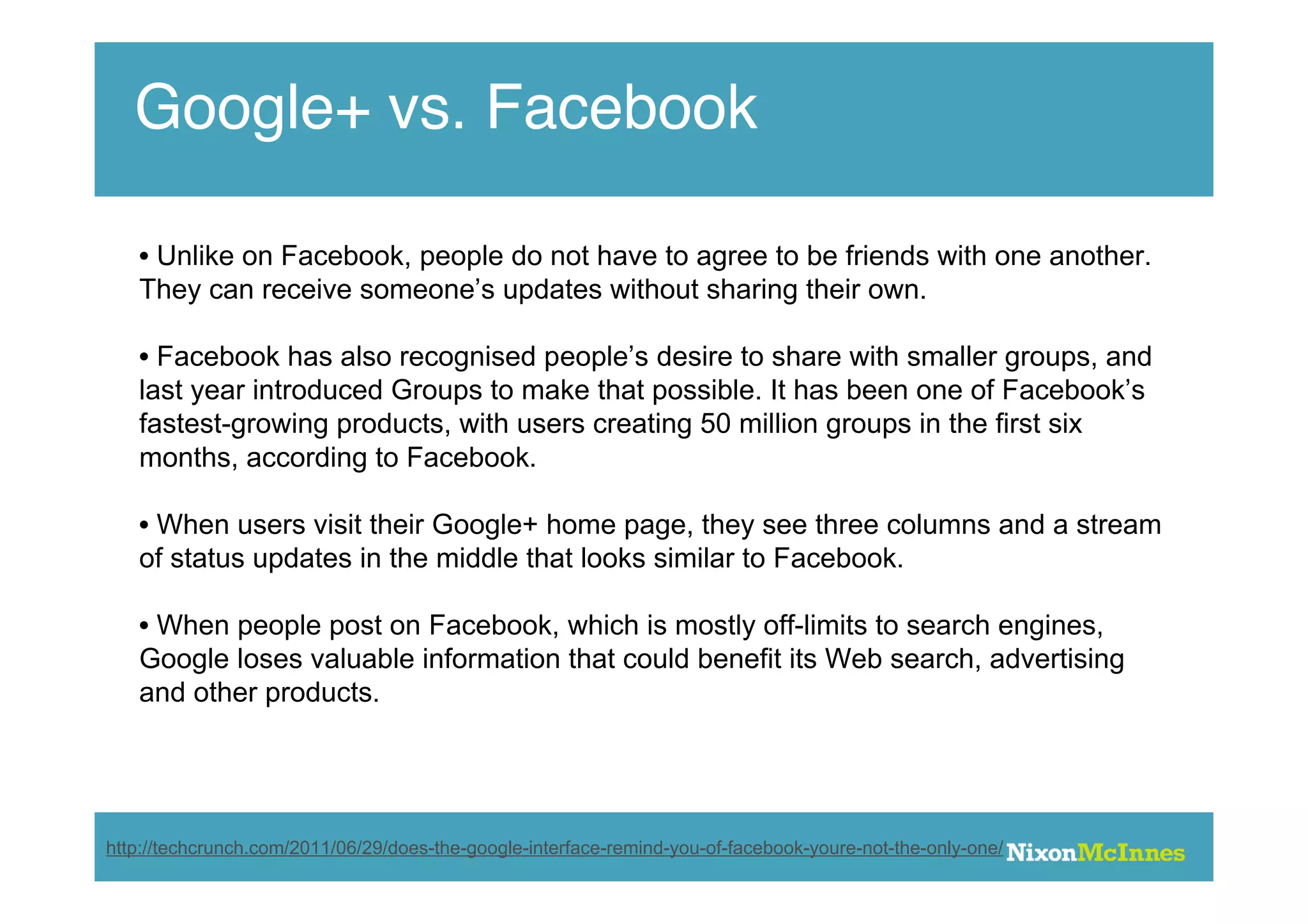 Google+ vs. Facebook

• Unlike on Facebook, people do not have to agree to be friends with one another. They can receive someone’s updates without sharing their own.

• Facebook has also recognised people’s desire to share with smaller groups, and last year introduced Groups to make that possible. It has been one of Facebook’s fastest-growing products, with users creating 50 million groups in the first six months, according to Facebook.

• When users visit their Google+ home page, they see three columns and a stream of status updates in the middle that looks similar to Facebook.

• When people post on Facebook, which is mostly off-limits to search engines, Google loses valuable information that could benefit its Web search, advertising and other products.

http://techcrunch.com/2011/06/29/does-the-google-interface-remind-you-of-facebook-youre-not-the-only-one/ NixonMcInnes